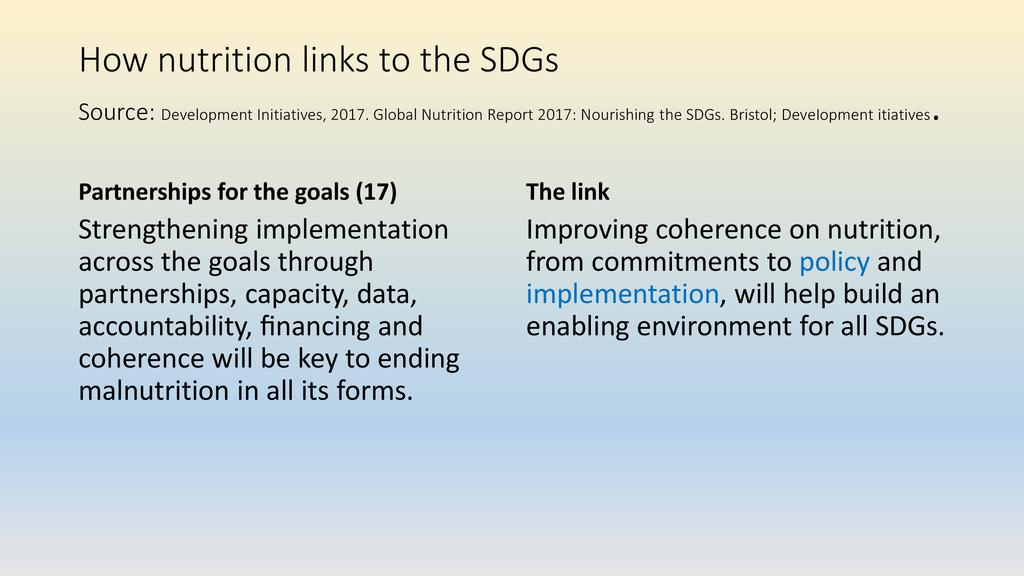 How nutrition links to the SDGs

Source: Development Initiatives, 2017. Global Nutrition Report 2017: Nourishing the SDGs. Bristol; Development itiatives.

Partnerships for the goals (17)

Strengthening implementation across the goals through partnerships, capacity, data, accountability, financing and coherence will be key to ending malnutrition in all its forms.

The link

Improving coherence on nutrition, from commitments to policy and implementation, will help build an enabling environment for all SDGs.